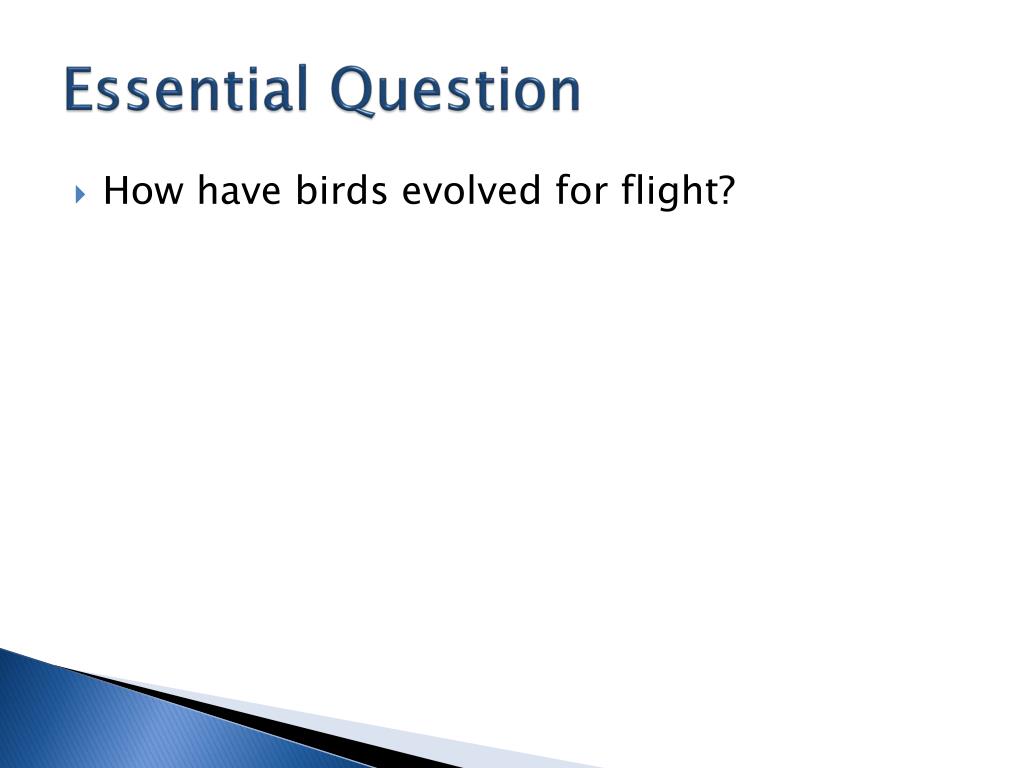 Essential Question

How have birds evolved for flight?